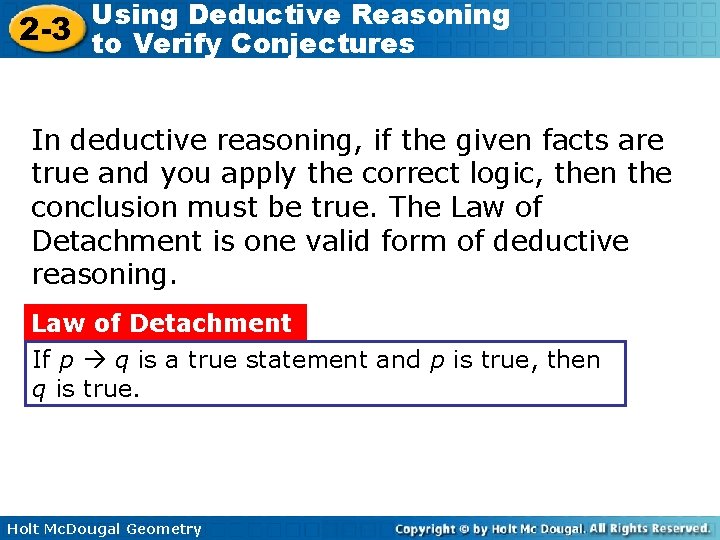 2-3 Using Deductive Reasoning to Verify Conjectures

In deductive reasoning, if the given facts are true and you apply the correct logic, then the conclusion must be true. The Law of Detachment is one valid form of deductive reasoning.

Law of Detachment

If $p \rightarrow q$ is a true statement and $p$ is true, then $q$ is true.

Holt McDougal Geometry

Copyright © by Holt Mc Dougal. All Rights Reserved.